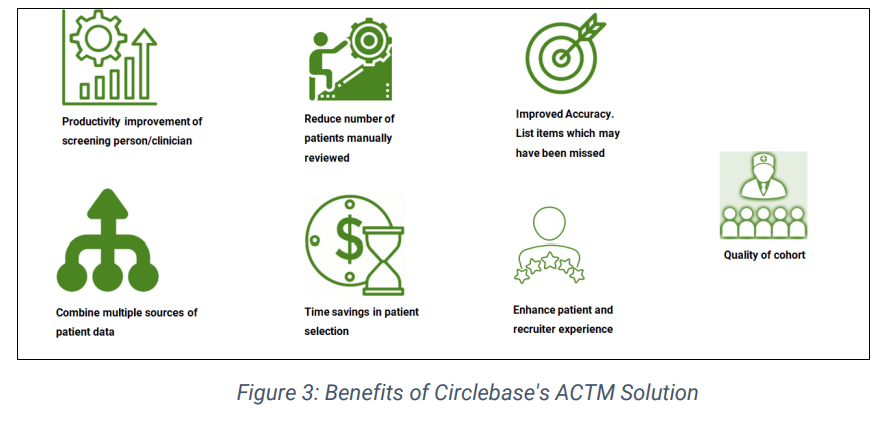 Productivity improvement of screening person/clinician

Reduce number of patients manually reviewed

Improved Accuracy. List items which may have been missed

Quality of cohort

Combine multiple sources of patient data

Time savings in patient selection

Enhance patient and recruiter experience

Figure 3: Benefits of Circlebase's ACTM Solution